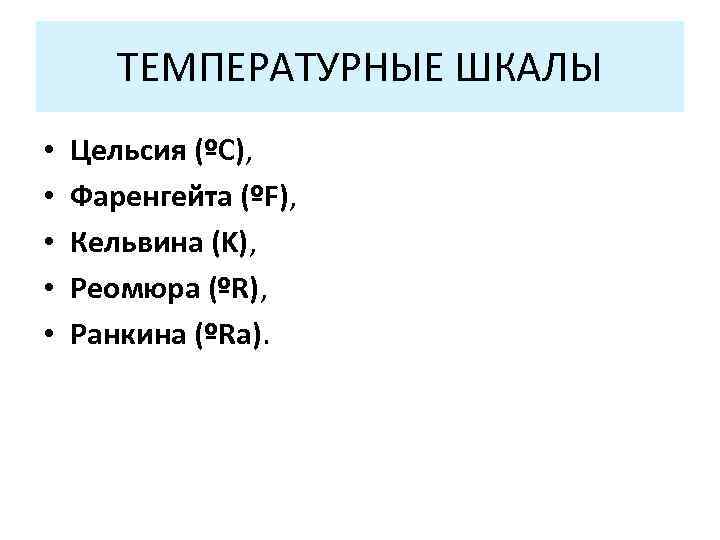 ТЕМПЕРАТУРНЫЕ ШКАЛЫ

• Цельсия (ºC),
• Фаренгейта (ºF),
• Кельвина (K),
• Реомюра (ºR),
• Ранкина (ºRa).